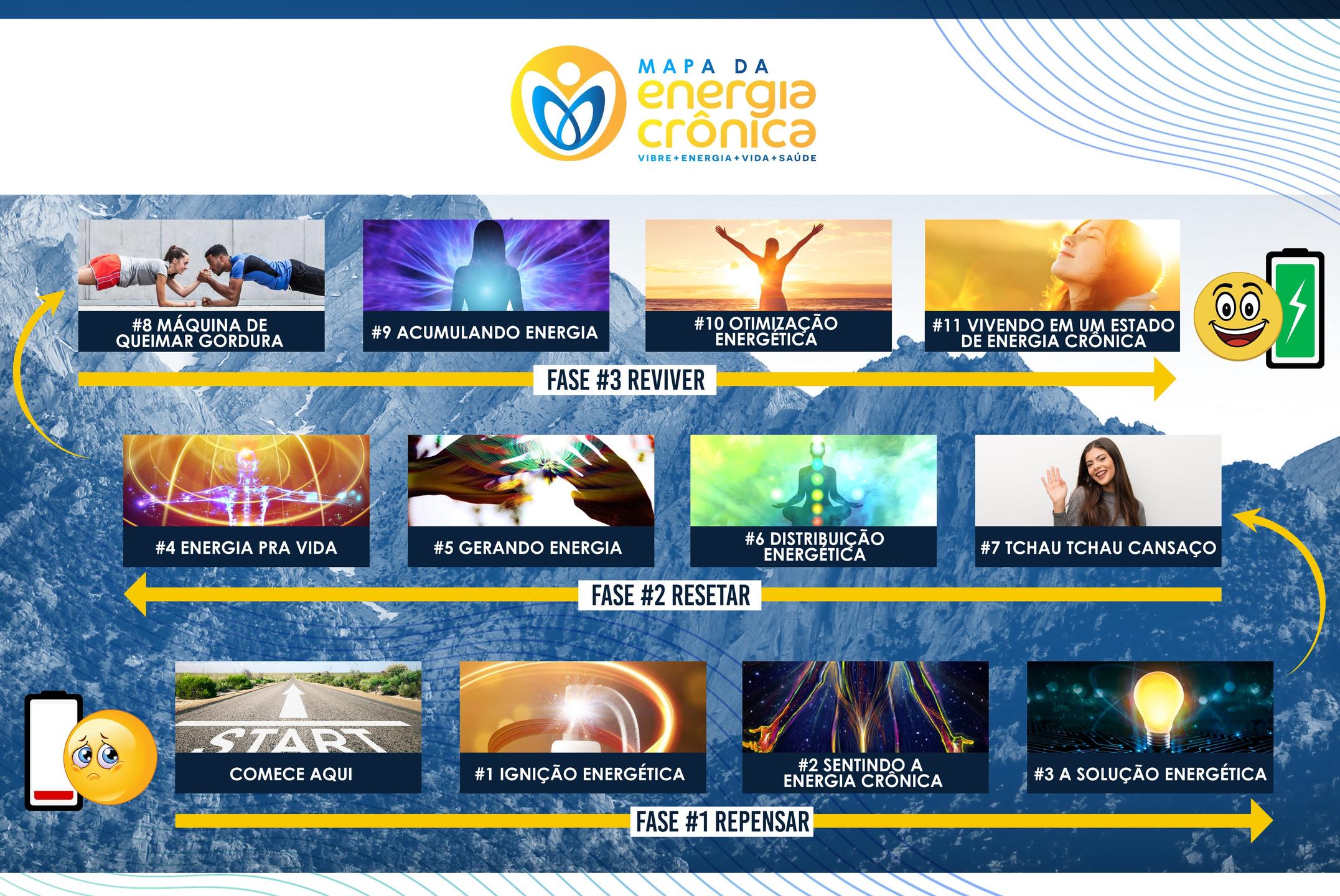 MAPA DA
energia
crônica
VIBRE + ENERGIA + VIDA + SAÚDE

#8 MÁQUINA DE QUEIMAR GORDURA

#9 ACUMULANDO ENERGIA

#10 OTIMIZAÇÃO ENERGÉTICA

#11 VIVENDO EM UM ESTADO DE ENERGIA CRÔNICA

FASE #3 REVIVER

#4 ENERGIA PRA VIDA

#5 GERANDO ENERGIA

#6 DISTRIBUIÇÃO ENERGÉTICA

#7 TCHAU TCHAU CANSAÇO

FASE #2 RESETAR

START

COMECE AQUI

#1 IGNIÇÃO ENERGÉTICA

#2 SENTINDO A ENERGIA CRÔNICA

#3 A SOLUÇÃO ENERGÉTICA

FASE #1 REPENSAR